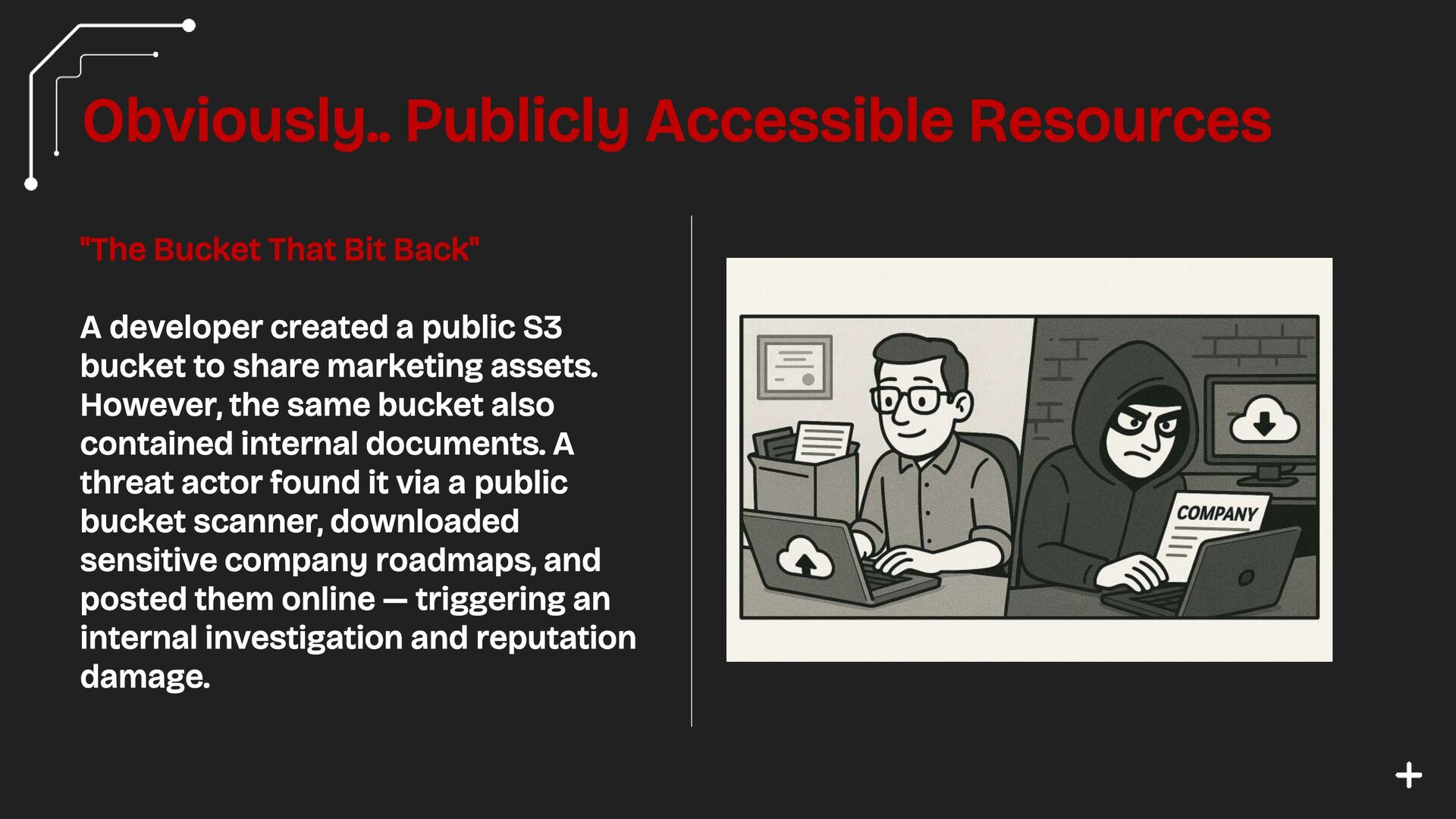 Obviously.. Publicly Accessible Resources

"The Bucket That Bit Back"

A developer created a public S3 bucket to share marketing assets. However, the same bucket also contained internal documents. A threat actor found it via a public bucket scanner, downloaded sensitive company roadmaps, and posted them online — triggering an internal investigation and reputation damage.

COMPANY

+